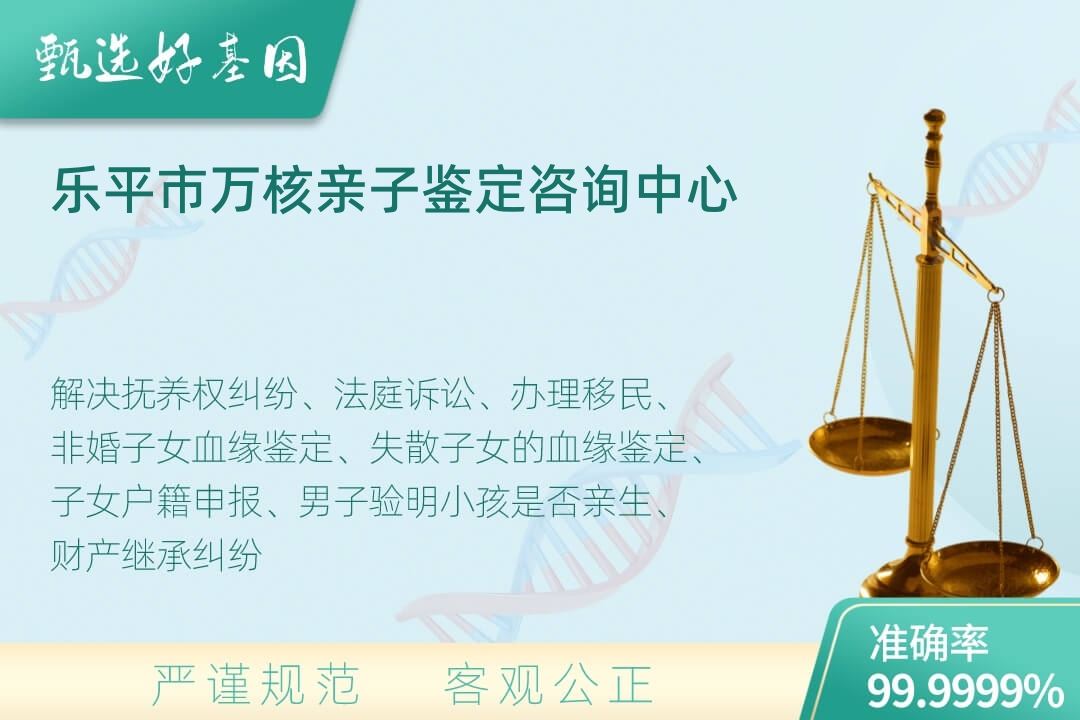 甄选好基因

乐平市万核亲子鉴定咨询中心

解决抚养权纠纷、法庭诉讼、办理移民、非婚子女血缘鉴定、失散子女的血缘鉴定、子女户籍申报、男子验明小孩是否亲生、财产继承纠纷

严谨规范　客观公正

准确率
99.9999%